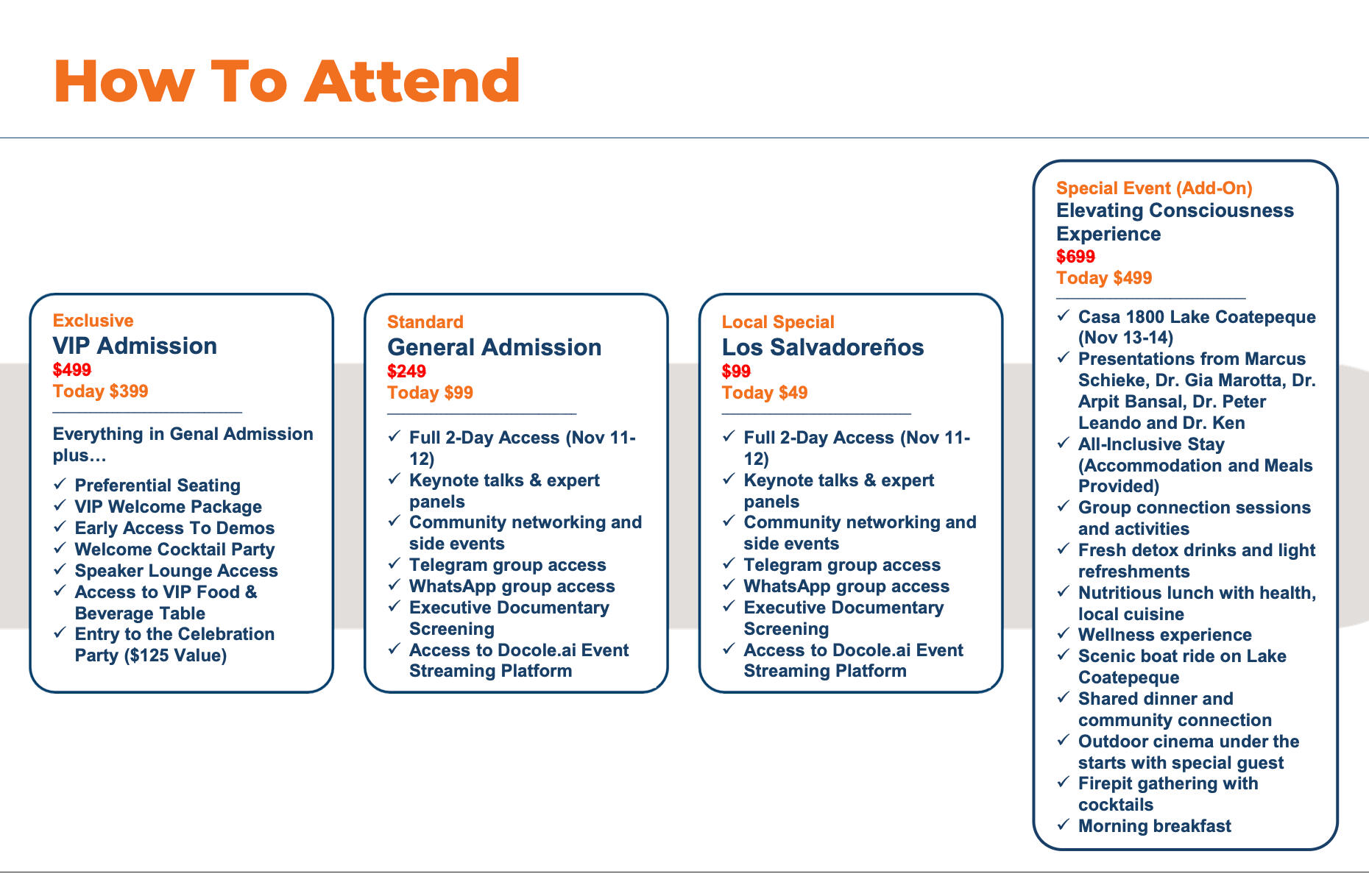 How To Attend

Exclusive
VIP Admission
$499
Today $399

Everything in Genal Admission plus…

✓ Preferential Seating
✓ VIP Welcome Package
✓ Early Access To Demos
✓ Welcome Cocktail Party
✓ Speaker Lounge Access
✓ Access to VIP Food & Beverage Table
✓ Entry to the Celebration Party ($125 Value)

Standard
General Admission
$249
Today $99

✓ Full 2-Day Access (Nov 11-12)
✓ Keynote talks & expert panels
✓ Community networking and side events
✓ Telegram group access
✓ WhatsApp group access
✓ Executive Documentary Screening
✓ Access to Docole.ai Event Streaming Platform

Local Special
Los Salvadoreños
$99
Today $49

✓ Full 2-Day Access (Nov 11-12)
✓ Keynote talks & expert panels
✓ Community networking and side events
✓ Telegram group access
✓ WhatsApp group access
✓ Executive Documentary Screening
✓ Access to Docole.ai Event Streaming Platform

Special Event (Add-On)
Elevating Consciousness Experience
$699
Today $499

✓ Casa 1800 Lake Coatepeque (Nov 13-14)
✓ Presentations from Marcus Schieke, Dr. Gia Marotta, Dr. Arpit Bansal, Dr. Peter Leando and Dr. Ken
✓ All-Inclusive Stay (Accommodation and Meals Provided)
✓ Group connection sessions and activities
✓ Fresh detox drinks and light refreshments
✓ Nutritious lunch with health, local cuisine
✓ Wellness experience
✓ Scenic boat ride on Lake Coatepeque
✓ Shared dinner and community connection
✓ Outdoor cinema under the starts with special guest
✓ Firepit gathering with cocktails
✓ Morning breakfast